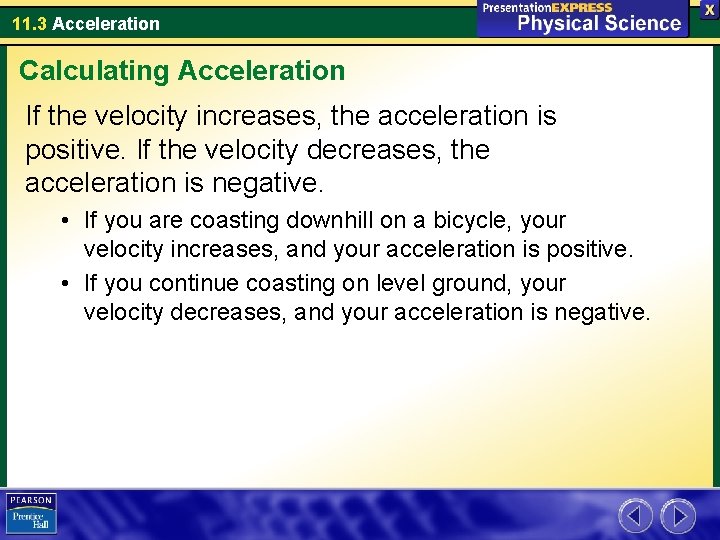 11.3 Acceleration

PresentationEXPRESS
Physical Science

X

Calculating Acceleration

If the velocity increases, the acceleration is positive. If the velocity decreases, the acceleration is negative.

• If you are coasting downhill on a bicycle, your velocity increases, and your acceleration is positive.

• If you continue coasting on level ground, your velocity decreases, and your acceleration is negative.

PEARSON
Prentice Hall